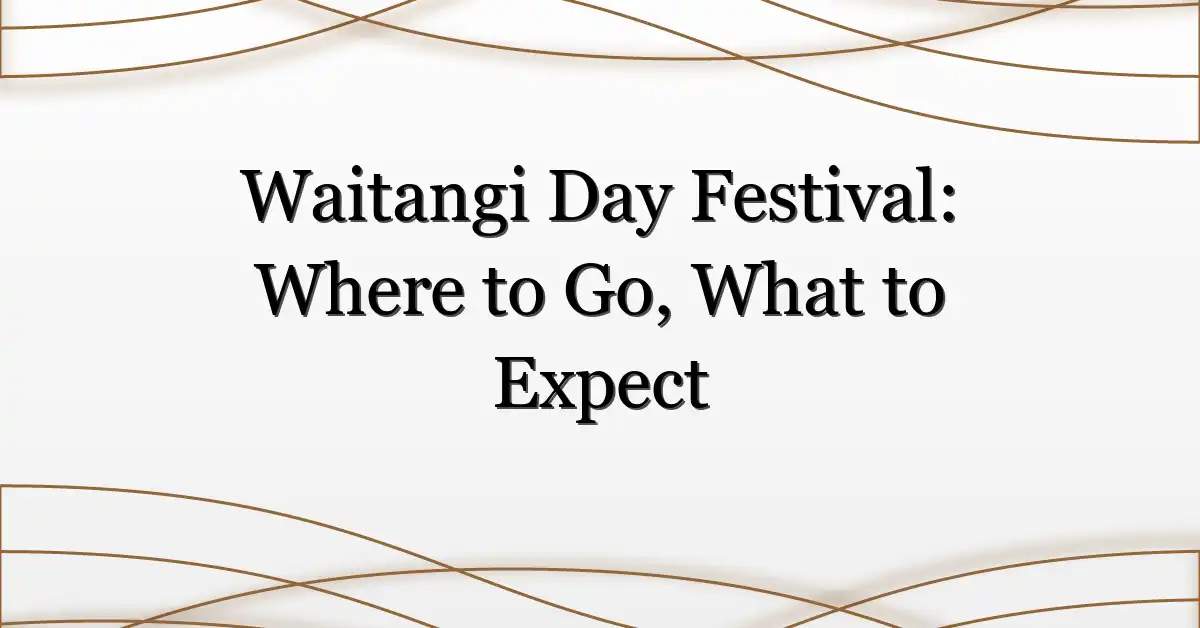 Waitangi Day Festival: Where to Go, What to Expect